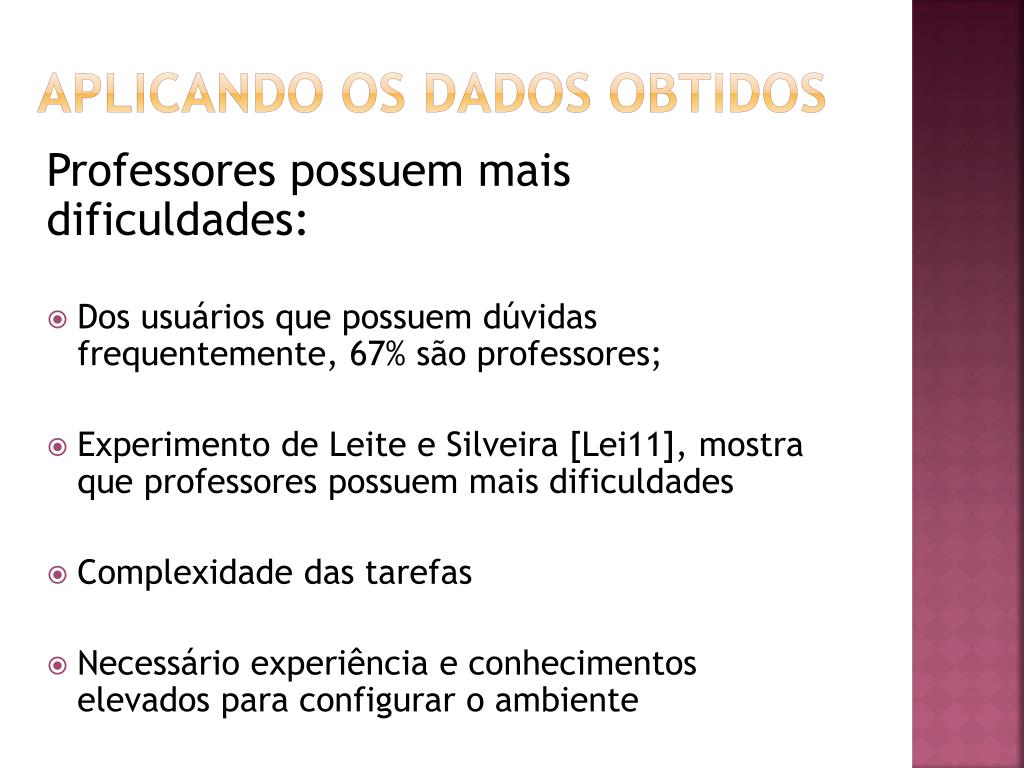 APLICANDO OS DADOS OBTIDOS

Professores possuem mais dificuldades:

Dos usuários que possuem dúvidas frequentemente, 67% são professores;

Experimento de Leite e Silveira [Lei11], mostra que professores possuem mais dificuldades

Complexidade das tarefas

Necessário experiência e conhecimentos elevados para configurar o ambiente